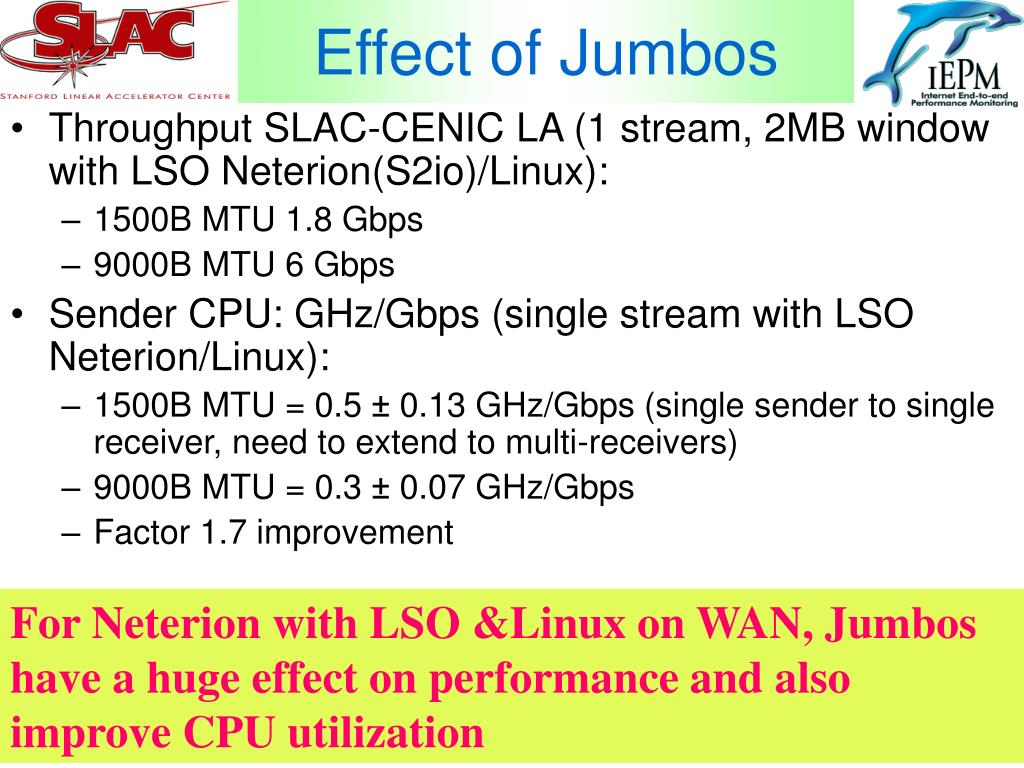 SLAC
STANFORD LINEAR ACCELERATOR CENTER

Effect of Jumbos

IEPM
Internet End-to-end Performance Monitoring

• Throughput SLAC-CENIC LA (1 stream, 2MB window with LSO Neterion(S2io)/Linux):
– 1500B MTU 1.8 Gbps
– 9000B MTU 6 Gbps
• Sender CPU: GHz/Gbps (single stream with LSO Neterion/Linux):
– 1500B MTU = 0.5 ± 0.13 GHz/Gbps (single sender to single receiver, need to extend to multi-receivers)
– 9000B MTU = 0.3 ± 0.07 GHz/Gbps
– Factor 1.7 improvement

For Neterion with LSO &Linux on WAN, Jumbos have a huge effect on performance and also improve CPU utilization